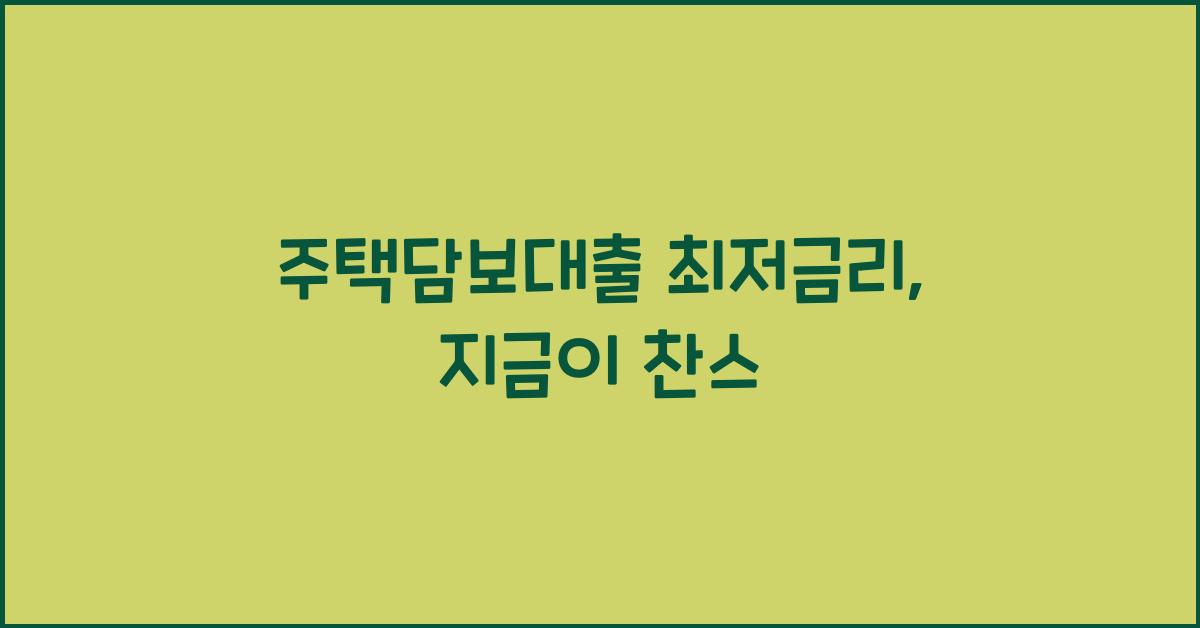 주택담보대출 최저금리,
지금이 찬스